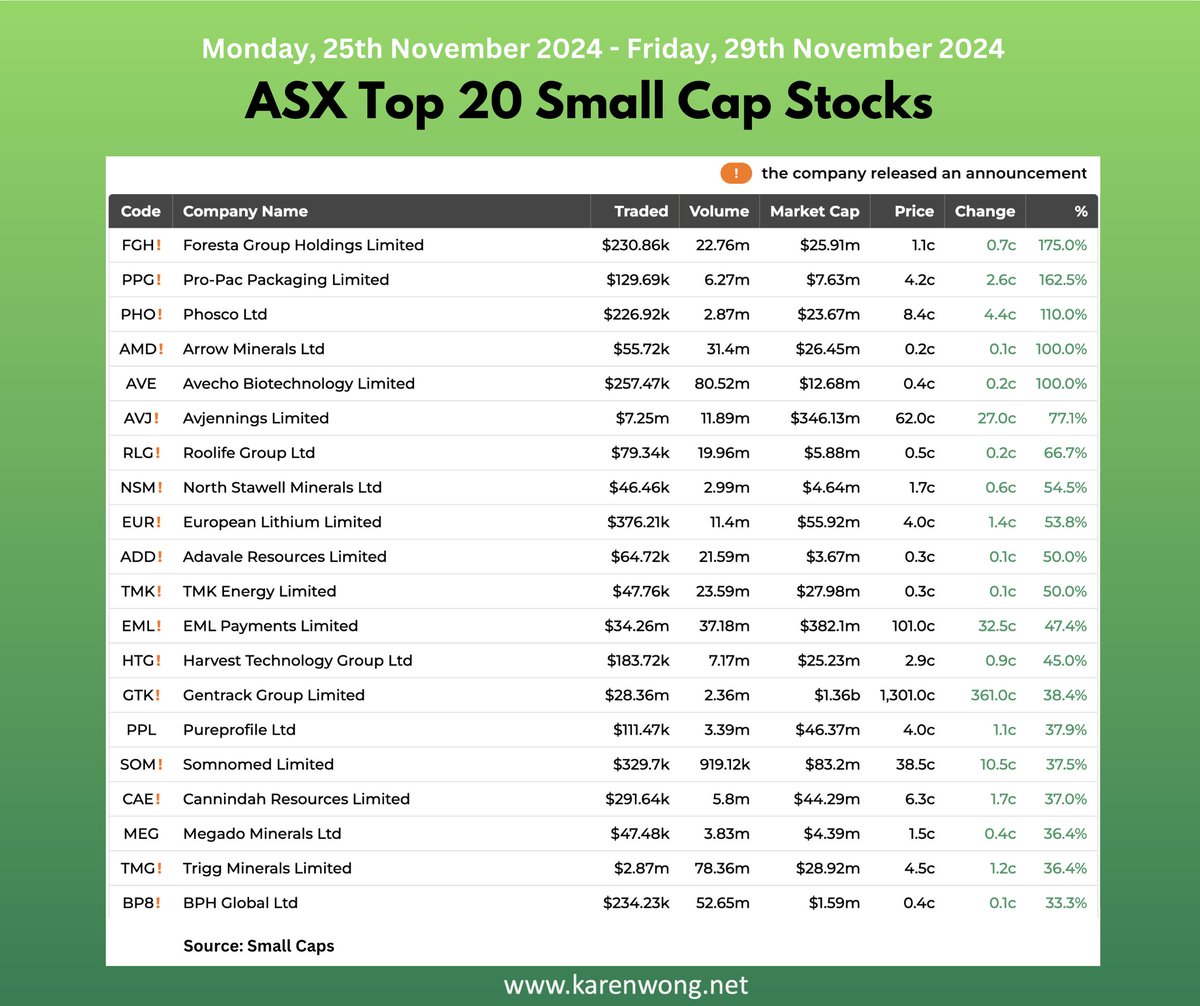 Monday, 25th November 2024 - Friday, 29th November 2024

ASX Top 20 Small Cap Stocks

! the company released an announcement

| Code | Company Name | Traded | Volume | Market Cap | Price | Change | % |
|---|---|---|---|---|---|---|---|
| FGH! | Foresta Group Holdings Limited | $230.86k | 22.76m | $25.91m | 1.1c | 0.7c | 175.0% |
| PPG! | Pro-Pac Packaging Limited | $129.69k | 6.27m | $7.63m | 4.2c | 2.6c | 162.5% |
| PHO! | Phosco Ltd | $226.92k | 2.87m | $23.67m | 8.4c | 4.4c | 110.0% |
| AMD! | Arrow Minerals Ltd | $55.72k | 31.4m | $26.45m | 0.2c | 0.1c | 100.0% |
| AVE | Avecho Biotechnology Limited | $257.47k | 80.52m | $12.68m | 0.4c | 0.2c | 100.0% |
| AVJ! | Avjennings Limited | $7.25m | 11.89m | $346.13m | 62.0c | 27.0c | 77.1% |
| RLG! | Roolife Group Ltd | $79.34k | 19.96m | $5.88m | 0.5c | 0.2c | 66.7% |
| NSM! | North Stawell Minerals Ltd | $46.46k | 2.99m | $4.64m | 1.7c | 0.6c | 54.5% |
| EUR! | European Lithium Limited | $376.21k | 11.4m | $55.92m | 4.0c | 1.4c | 53.8% |
| ADD! | Adavale Resources Limited | $64.72k | 21.59m | $3.67m | 0.3c | 0.1c | 50.0% |
| TMK! | TMK Energy Limited | $47.76k | 23.59m | $27.98m | 0.3c | 0.1c | 50.0% |
| EML! | EML Payments Limited | $34.26m | 37.18m | $382.1m | 101.0c | 32.5c | 47.4% |
| HTG! | Harvest Technology Group Ltd | $183.72k | 7.17m | $25.23m | 2.9c | 0.9c | 45.0% |
| GTK! | Gentrack Group Limited | $28.36m | 2.36m | $1.36b | 1,301.0c | 361.0c | 38.4% |
| PPL | Pureprofile Ltd | $111.47k | 3.39m | $46.37m | 4.0c | 1.1c | 37.9% |
| SOM! | Somnomed Limited | $329.7k | 919.12k | $83.2m | 38.5c | 10.5c | 37.5% |
| CAE! | Cannindah Resources Limited | $291.64k | 5.8m | $44.29m | 6.3c | 1.7c | 37.0% |
| MEG | Megado Minerals Ltd | $47.48k | 3.83m | $4.39m | 1.5c | 0.4c | 36.4% |
| TMG! | Trigg Minerals Limited | $2.87m | 78.36m | $28.92m | 4.5c | 1.2c | 36.4% |
| BP8! | BPH Global Ltd | $234.23k | 52.65m | $1.59m | 0.4c | 0.1c | 33.3% |

Source: Small Caps

www.karenwong.net